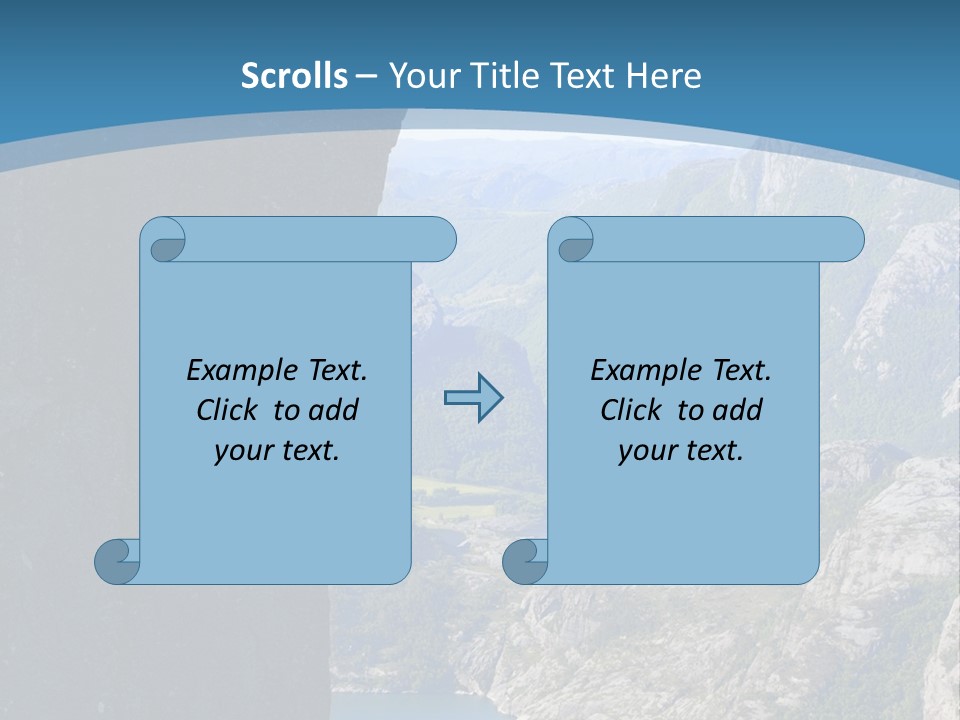 Scrolls – Your Title Text Here

Example Text. Click to add your text.

Example Text. Click to add your text.